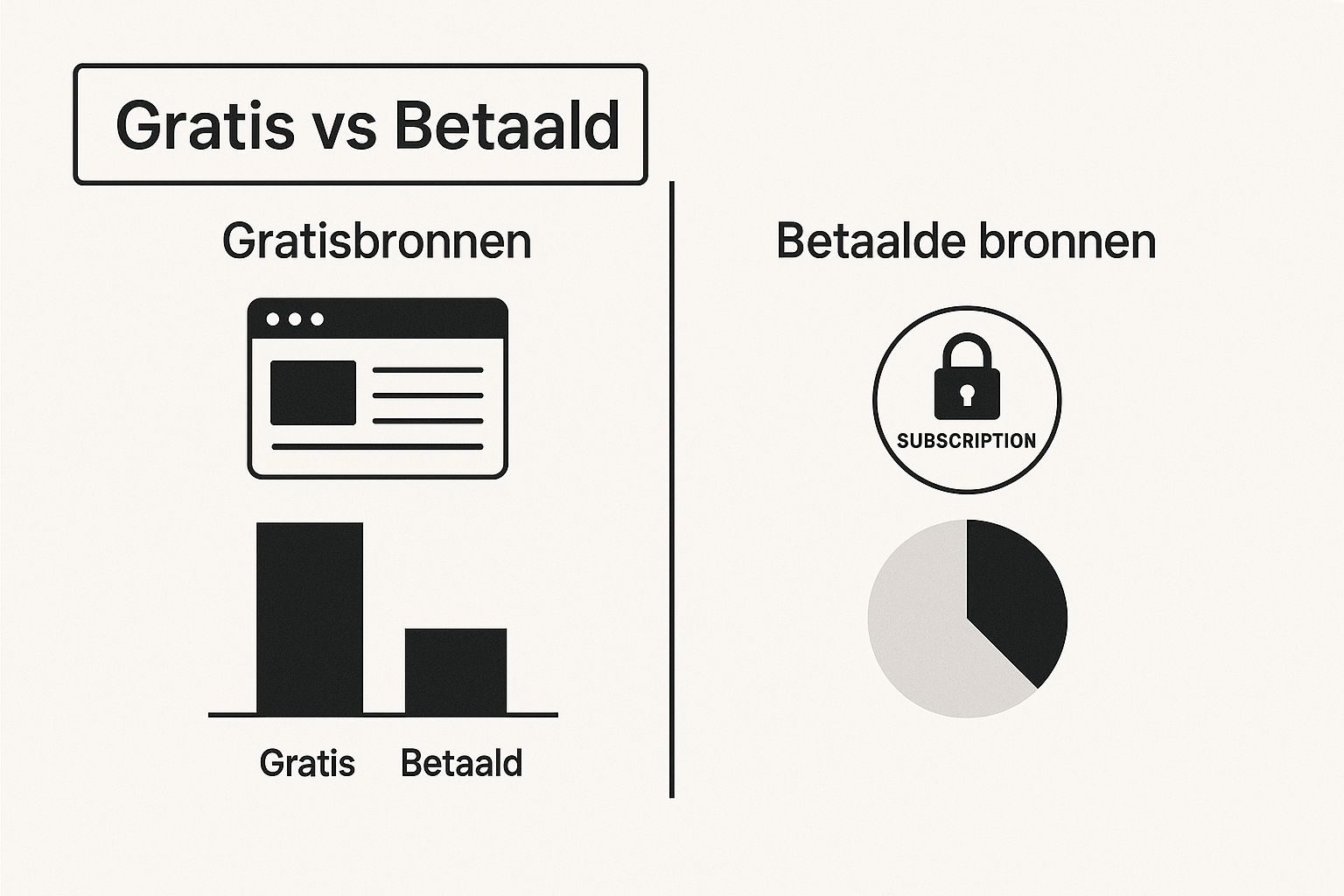 Gratis vs Betaald

Gratisbronnen

Gratis Betaald

Betaalde bronnen

SUBSCRIPTION